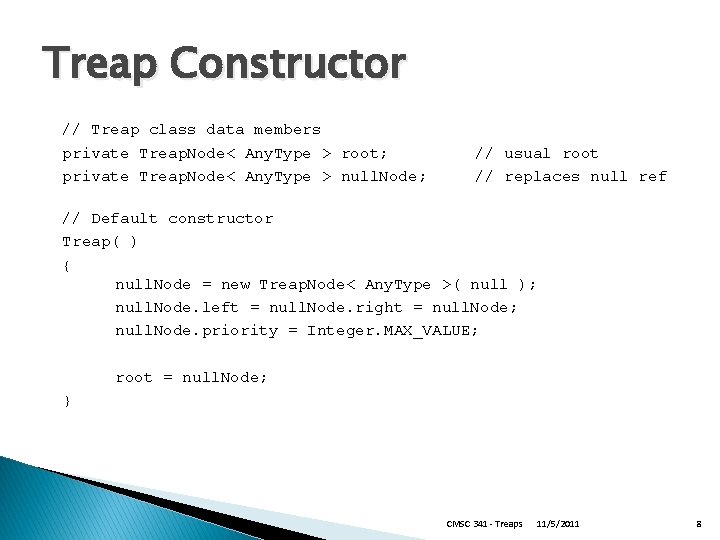 Treap Constructor

// Treap class data members
private TreapNode< AnyType > root; // usual root
private TreapNode< AnyType > nullNode; // replaces null ref

// Default constructor
Treap( )
{
nullNode = new TreapNode< AnyType >( null );
nullNode.left = nullNode.right = nullNode;
nullNode.priority = Integer.MAX_VALUE;

root = nullNode;
}

CMSC 341 - Treaps 11/5/2011 8